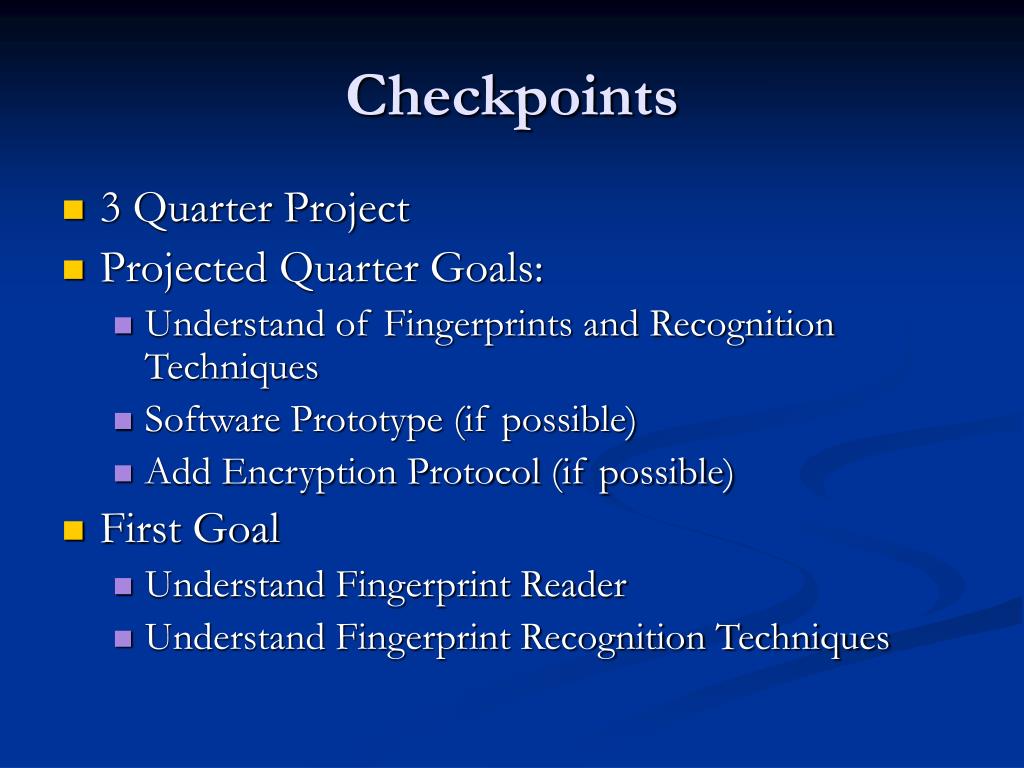 Checkpoints

- 3 Quarter Project
- Projected Quarter Goals:
  - Understand of Fingerprints and Recognition Techniques
  - Software Prototype (if possible)
  - Add Encryption Protocol (if possible)
- First Goal
  - Understand Fingerprint Reader
  - Understand Fingerprint Recognition Techniques